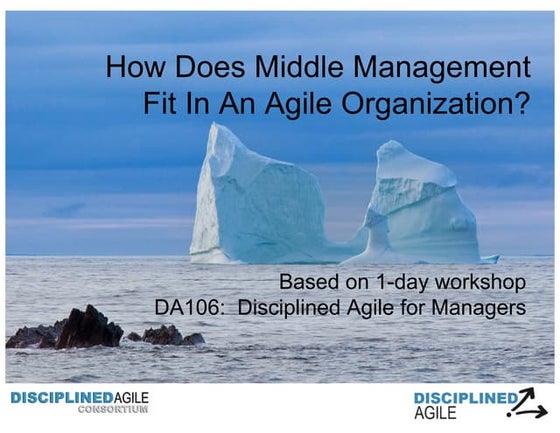 How Does Middle Management Fit In An Agile Organization?

Based on 1-day workshop
DA106: Disciplined Agile for Managers

DISCIPLINEDAGILE
CONSORTIUM

DISCIPLINED
AGILE